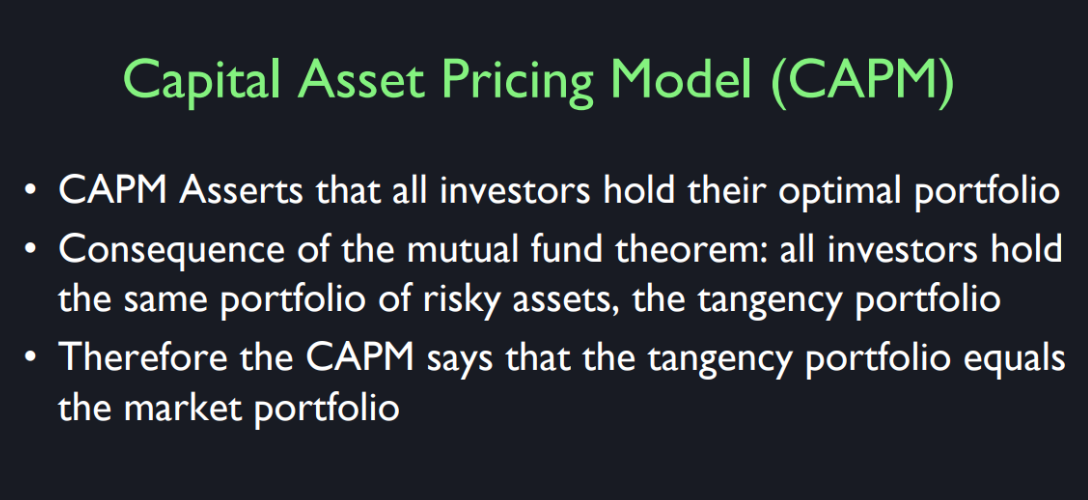 Capital Asset Pricing Model (CAPM)

• CAPM Asserts that all investors hold their optimal portfolio
• Consequence of the mutual fund theorem: all investors hold the same portfolio of risky assets, the tangency portfolio
• Therefore the CAPM says that the tangency portfolio equals the market portfolio